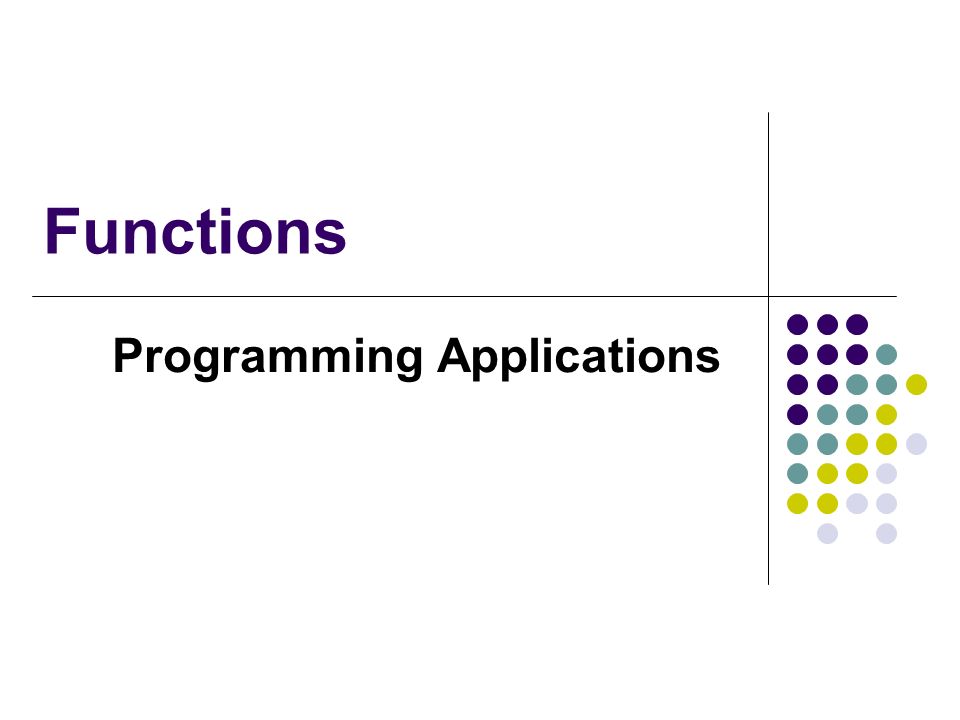 Functions

Programming Applications